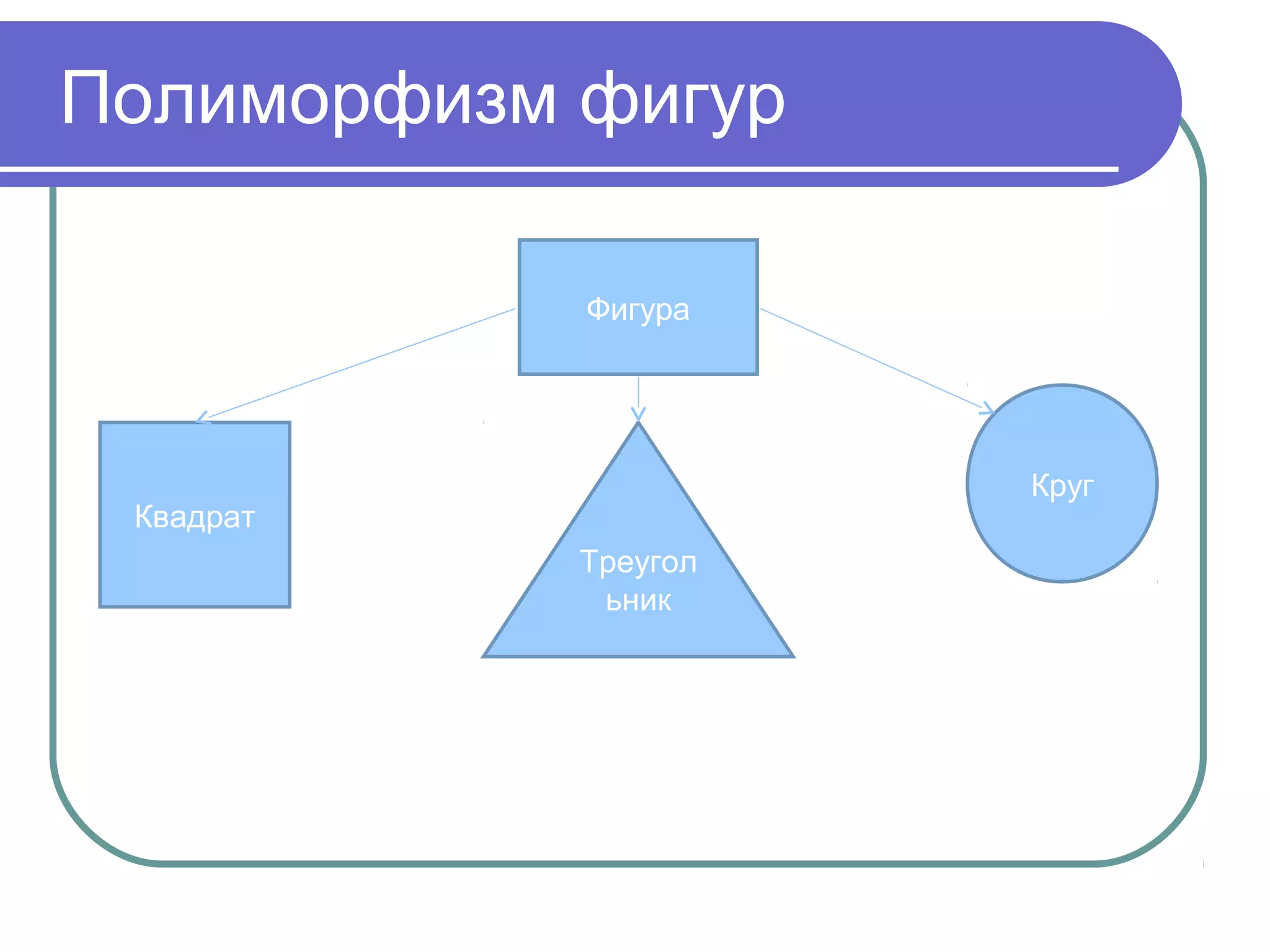 Полиморфизм фигур

Фигура

Квадрат

Треугольник

Круг